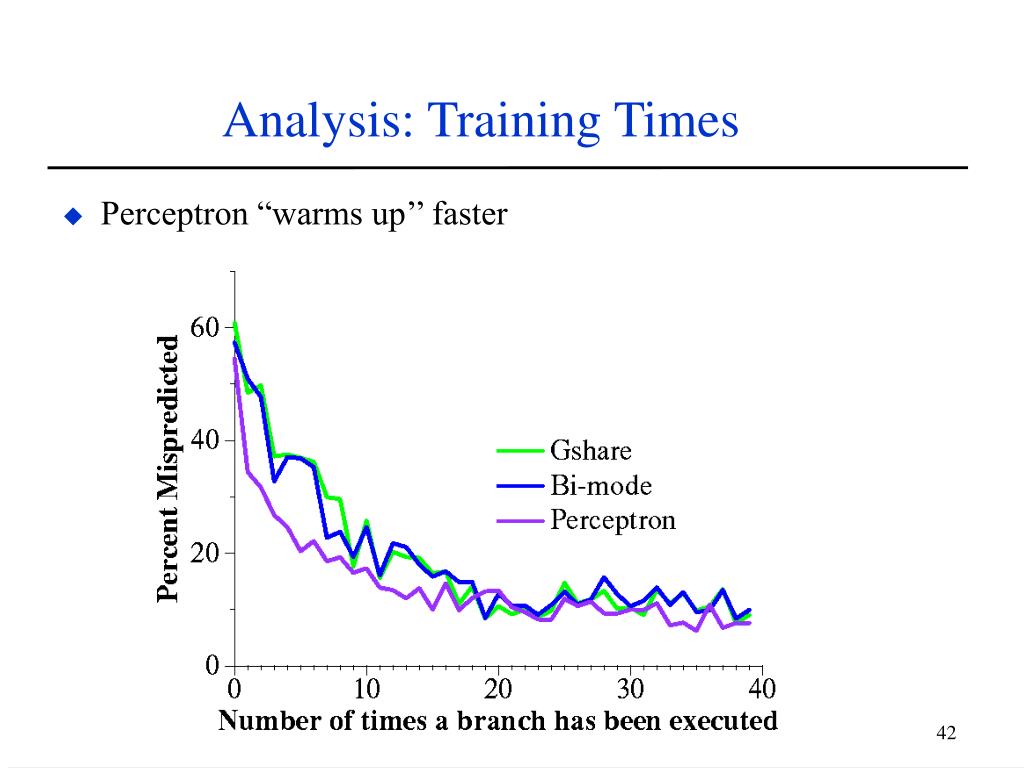 Analysis: Training Times

Perceptron “warms up” faster

Percent Mispredicted

60
40
20
0

Gshare
Bi-mode
Perceptron

0 10 20 30 40

Number of times a branch has been executed

42